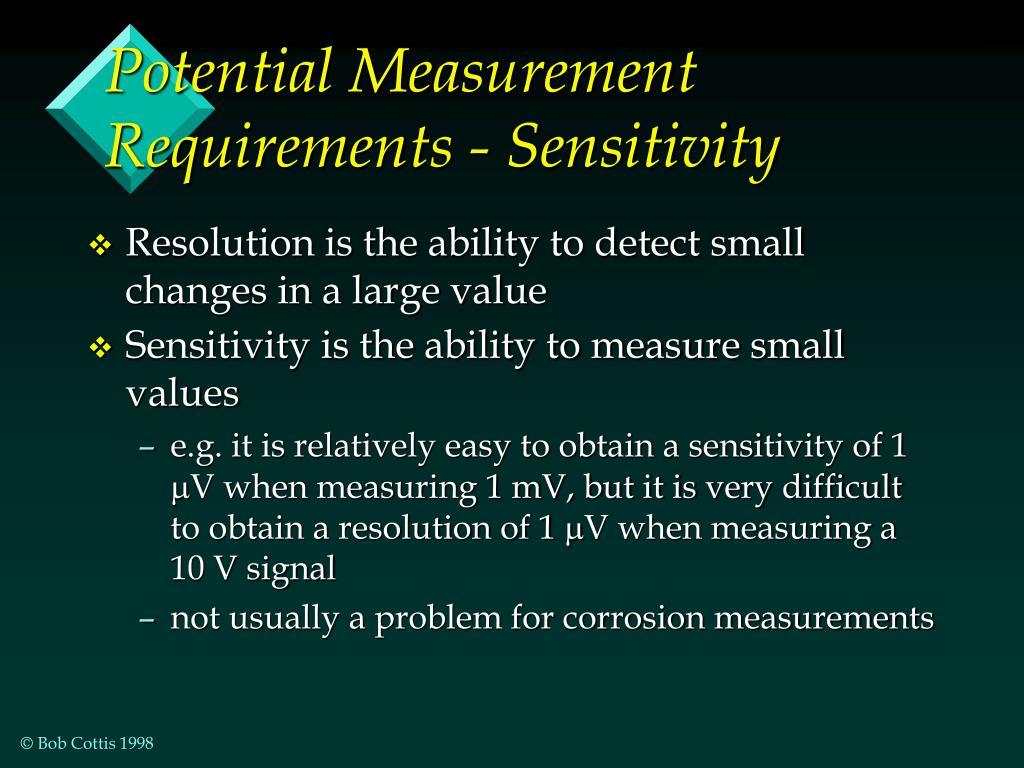 Potential Measurement Requirements - Sensitivity

❖ Resolution is the ability to detect small changes in a large value

❖ Sensitivity is the ability to measure small values

– e.g. it is relatively easy to obtain a sensitivity of 1 μV when measuring 1 mV, but it is very difficult to obtain a resolution of 1 μV when measuring a 10 V signal

– not usually a problem for corrosion measurements

© Bob Cottis 1998